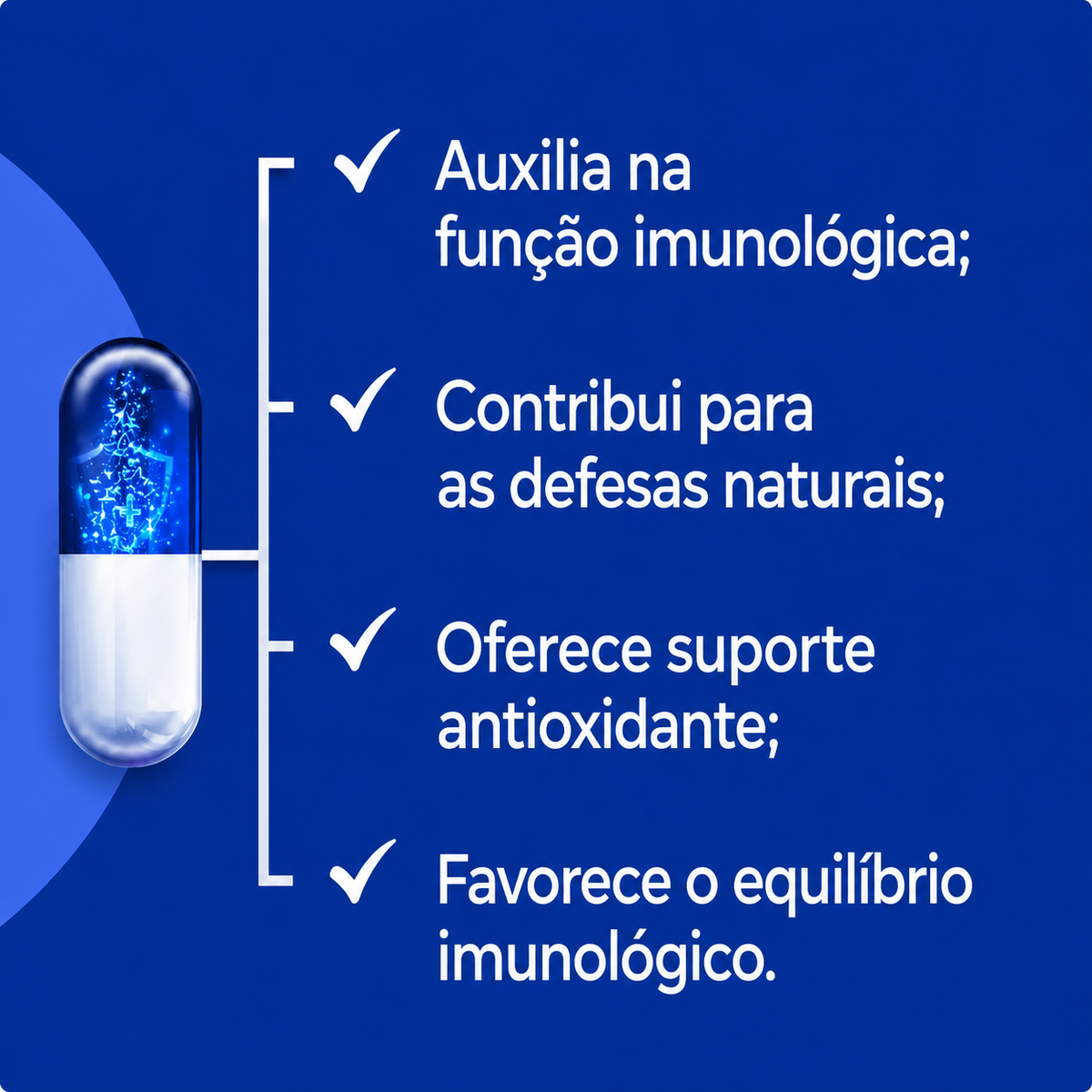 ✓ Auxilia na função imunológica;

✓ Contribui para as defesas naturais;

✓ Oferece suporte antioxidante;

✓ Favorece o equilíbrio imunológico.